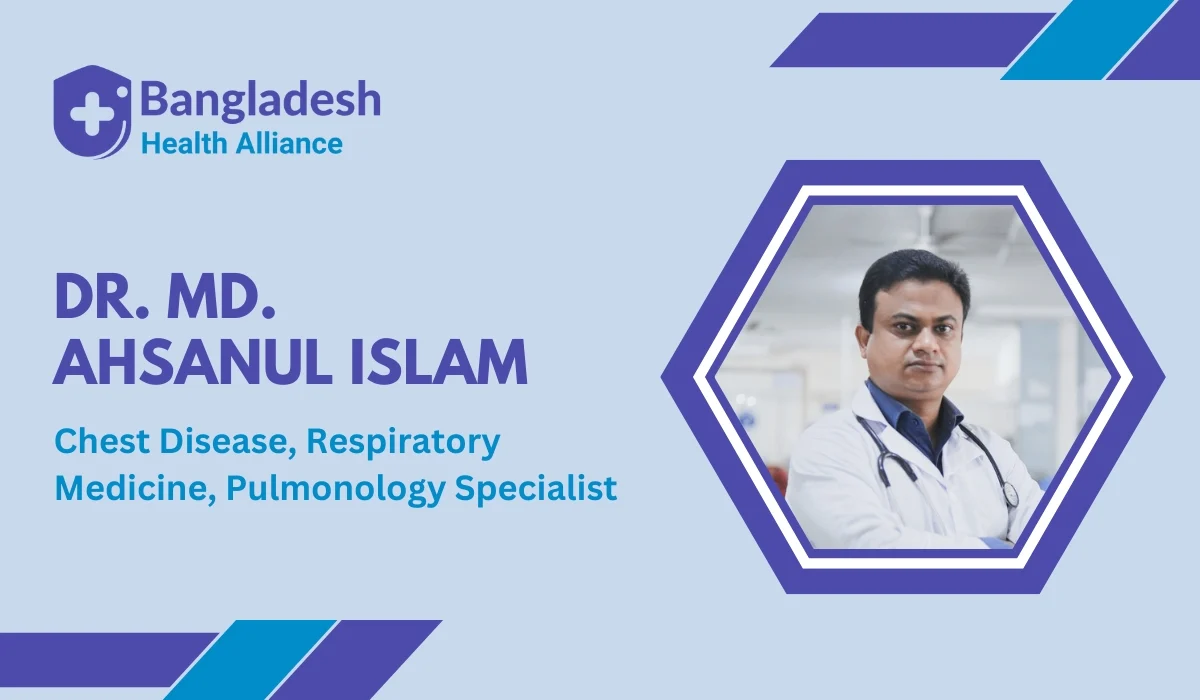 Bangladesh
Health Alliance

DR. MD.
AHSANUL ISLAM

Chest Disease, Respiratory Medicine, Pulmonology Specialist